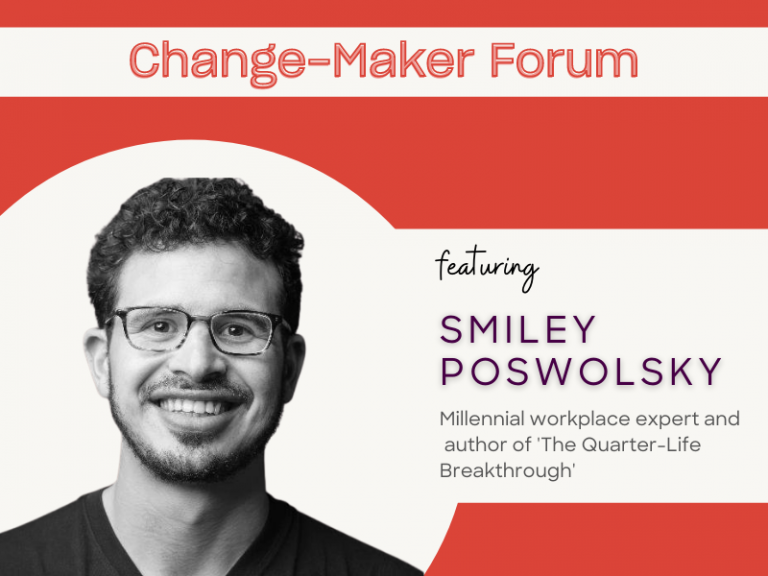 Change-Maker Forum

featuring

SMILEY POSWOLSKY

Millennial workplace expert and author of 'The Quarter-Life Breakthrough'